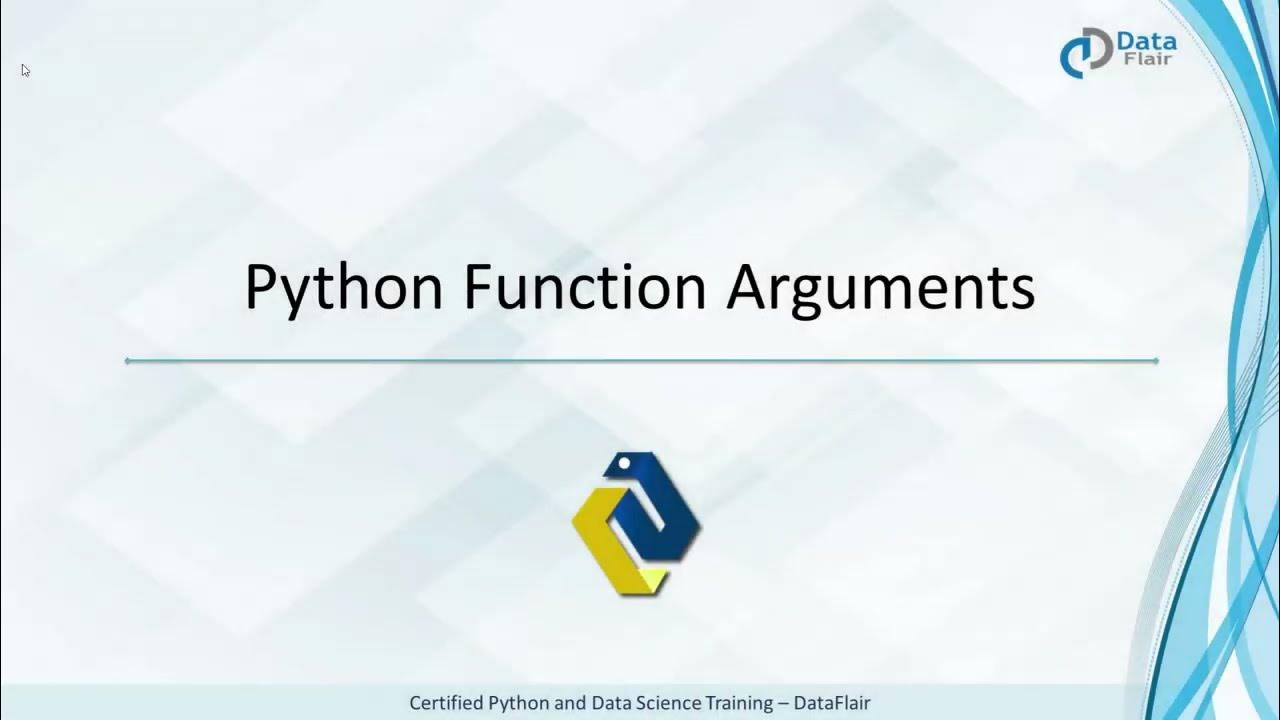 Data Flair

Python Function Arguments

Certified Python and Data Science Training – DataFlair